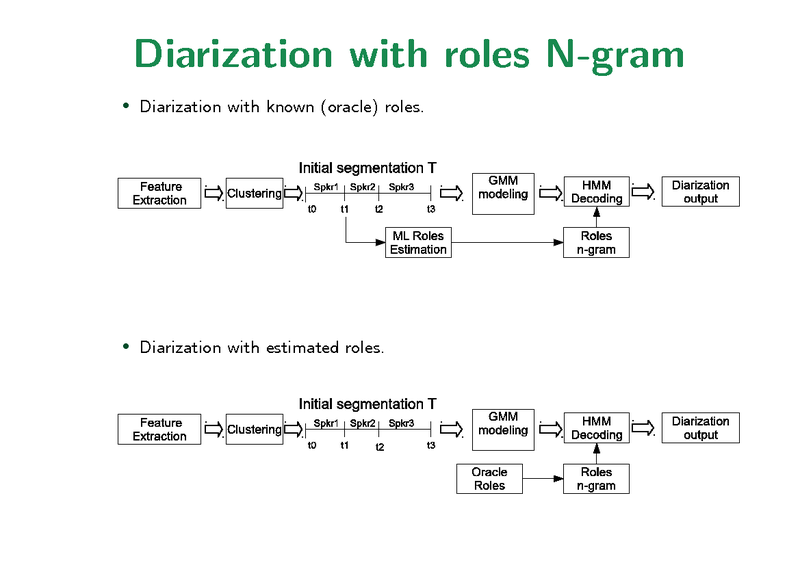 Diarization with roles N-gram

• Diarization with known (oracle) roles.

Feature Extraction
Clustering
Initial segmentation T
Spkr1 Spkr2 Spkr3
t0 t1 t2 t3
GMM modeling
HMM Decoding
Diarization output
ML Roles Estimation
Roles n-gram

• Diarization with estimated roles.

Feature Extraction
Clustering
Initial segmentation T
Spkr1 Spkr2 Spkr3
t0 t1 t2 t3
GMM modeling
HMM Decoding
Diarization output
Oracle Roles
Roles n-gram